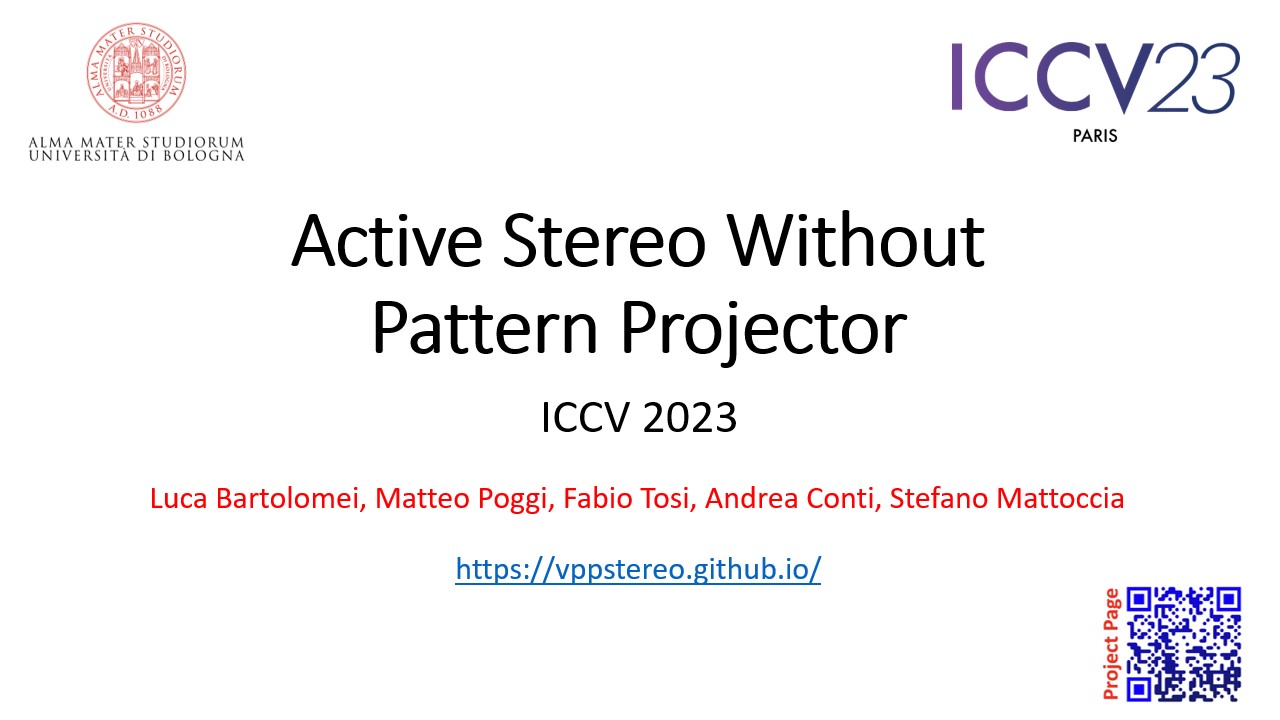 ALMA MATER STUDIORUM
A.D. 1088

ALMA MATER STUDIORUM
UNIVERSITÀ DI BOLOGNA

ICCV23
PARIS

Active Stereo Without Pattern Projector

ICCV 2023

Luca Bartolomei, Matteo Poggi, Fabio Tosi, Andrea Conti, Stefano Mattoccia

https://vppstereo.github.io/

Project Page